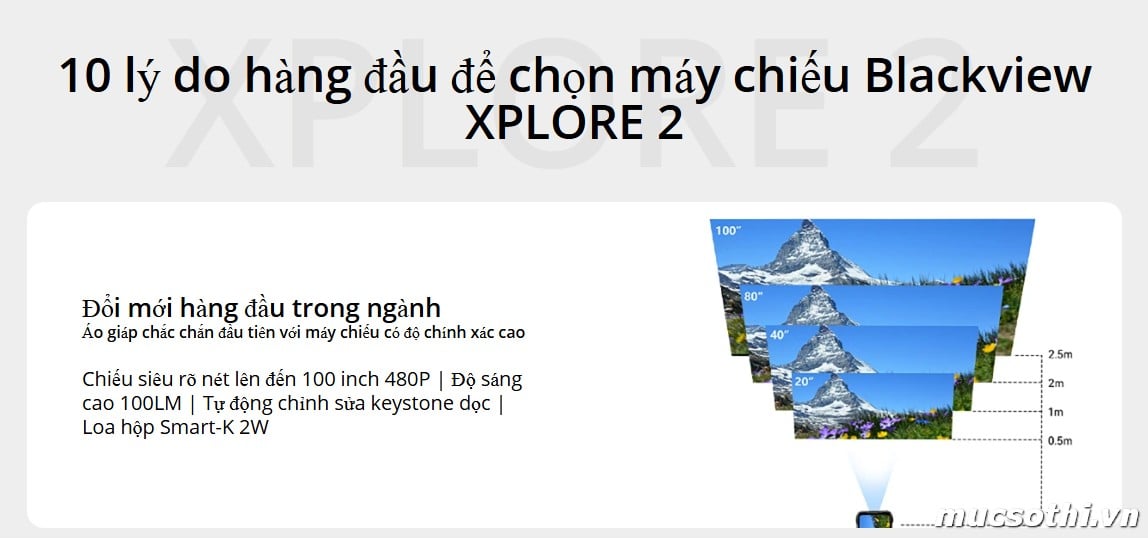 XPLORE 2

10 lý do hàng đầu để chọn máy chiếu Blackview XPLORE 2

Đổi mới hàng đầu trong ngành
Áo giáp chắc chắn đầu tiên với máy chiếu có độ chính xác cao

Chiếu siêu rõ nét lên đến 100 inch 480P | Độ sáng cao 100LM | Tự động chỉnh sửa keystone dọc | Loa hộp Smart-K 2W

100"
80"
40"
20"
2.5m
2m
1m
0.5m

mucsothi.vn